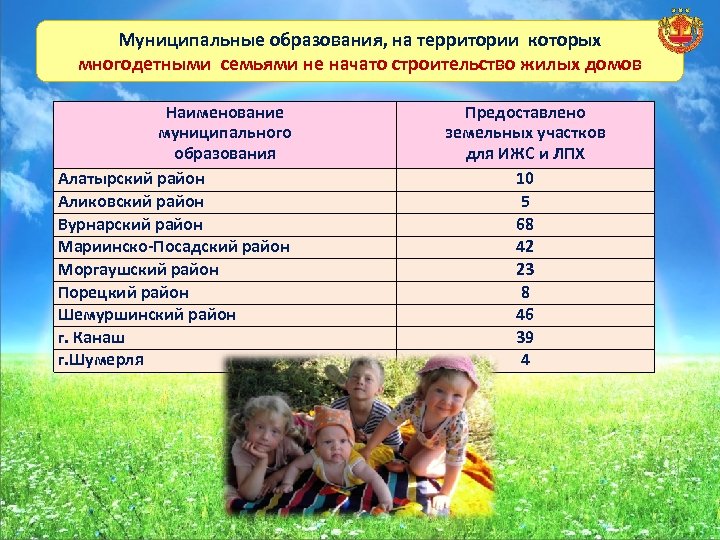 Муниципальные образования, на территории которых многодетными семьями не начато строительство жилых домов

| Наименование муниципального образования | Предоставлено земельных участков для ИЖС и ЛПХ |
|---|---|
| Алатырский район | 10 |
| Аликовский район | 5 |
| Вурнарский район | 68 |
| Мариинско-Посадский район | 42 |
| Моргаушский район | 23 |
| Порецкий район | 8 |
| Шемуршинский район | 46 |
| г. Канаш | 39 |
| г.Шумерля | 4 |